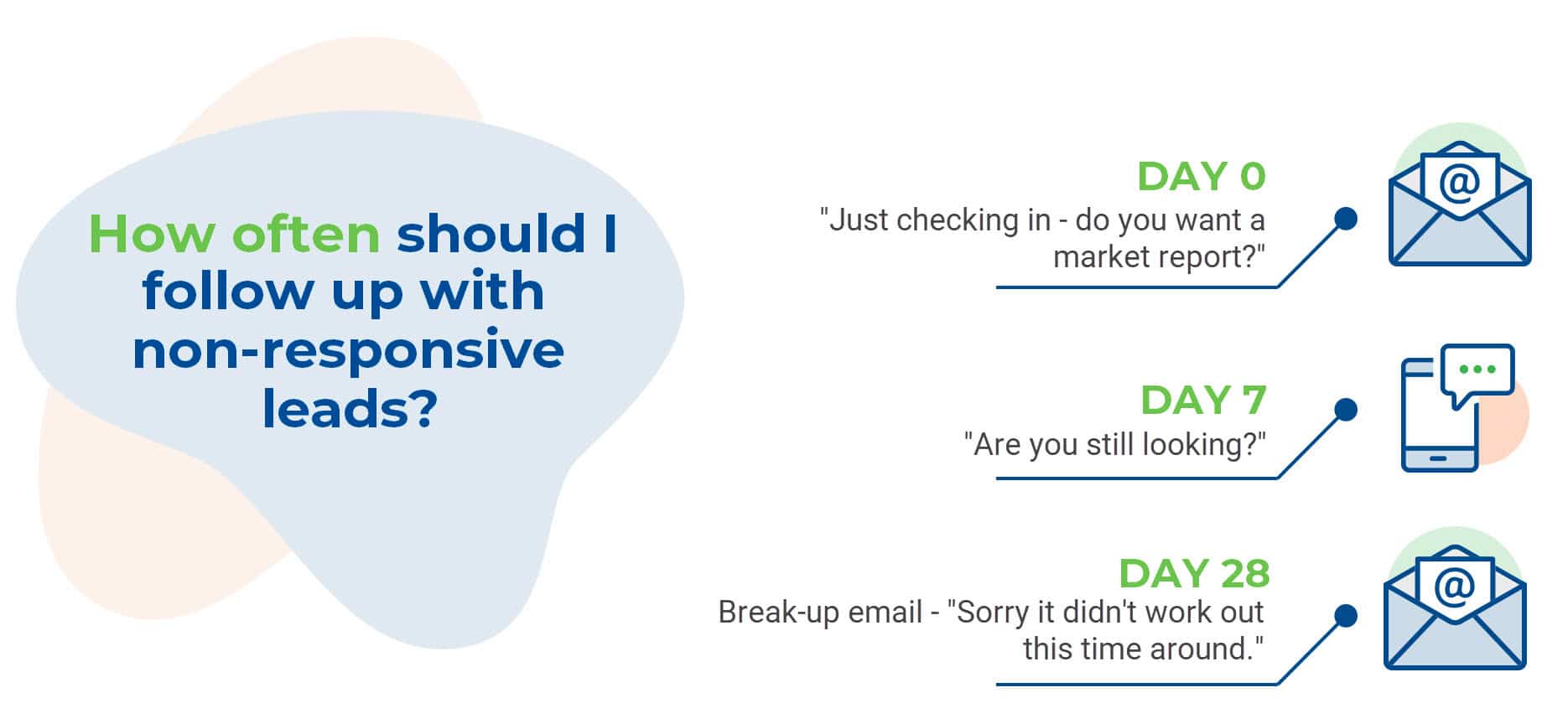 How often should I follow up with non-responsive leads?

DAY 0
"Just checking in - do you want a market report?"

@

DAY 7
"Are you still looking?"

DAY 28
Break-up email - "Sorry it didn't work out this time around."

@